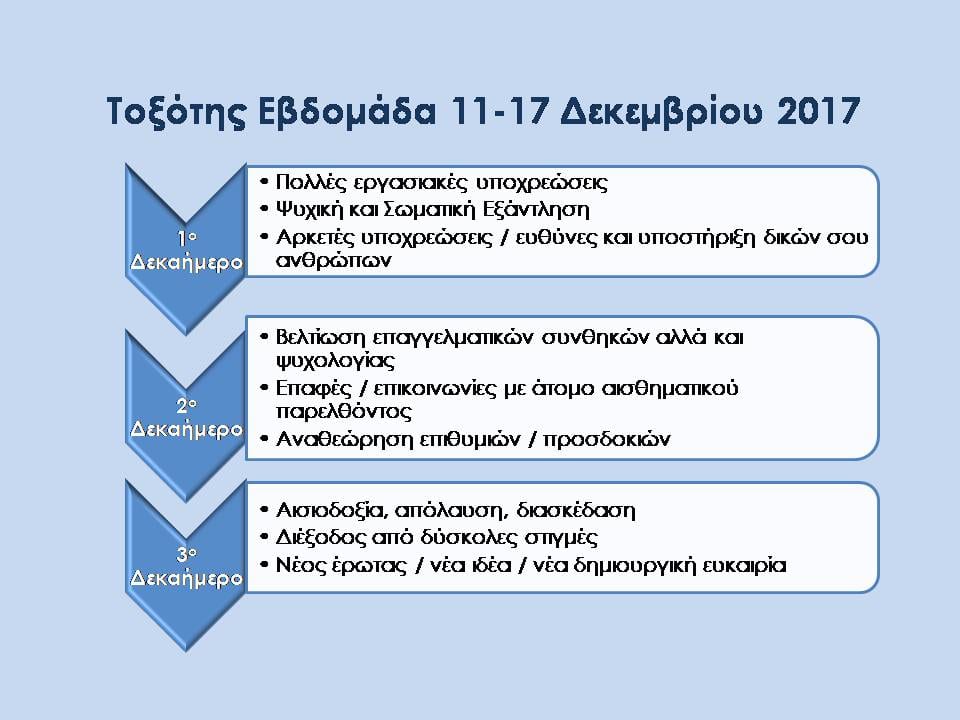 Τοξότης Εβδομάδα 11-17 Δεκεμβρίου 2017

1ο Δεκαήμερο

• Πολλές εργασιακές υποχρεώσεις
• Ψυχική και Σωματική Εξάντληση
• Αρκετές υποχρεώσεις / ευθύνες και υποστήριξη δικών σου ανθρώπων

2ο Δεκαήμερο

• Βελτίωση επαγγελματικών συνθηκών αλλά και ψυχολογίας
• Επαφές / επικοινωνίες με άτομο αισθηματικού παρελθόντος
• Αναθεώρηση επιθυμιών / προσδοκιών

3ο Δεκαήμερο

• Αισιοδοξία, απόλαυση, διασκέδαση
• Διέξοδος από δύσκολες στιγμές
• Νέος έρωτας / νέα ιδέα / νέα δημιουργική ευκαιρία